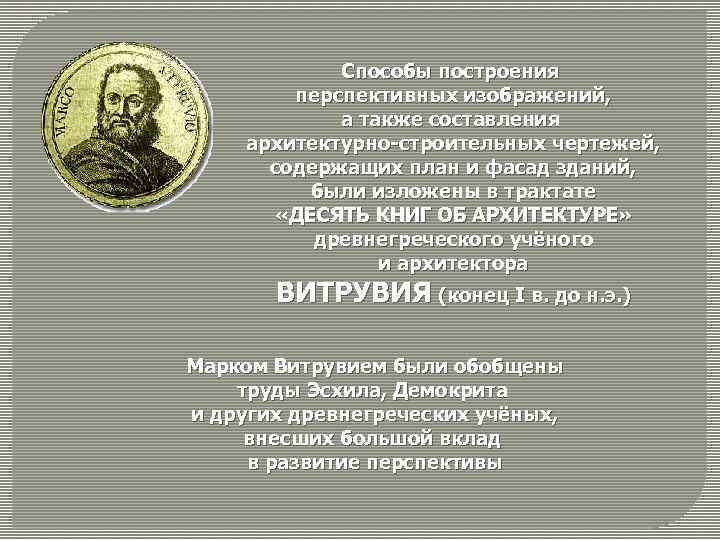 MARCO VITRUVIO

Способы построения перспективных изображений, а также составления архитектурно-строительных чертежей, содержащих план и фасад зданий, были изложены в трактате «ДЕСЯТЬ КНИГ ОБ АРХИТЕКТУРЕ» древнегреческого учёного и архитектора ВИТРУВИЯ (конец I в. до н.э.)

Марком Витрувием были обобщены труды Эсхила, Демокрита и других древнегреческих учёных, внесших большой вклад в развитие перспективы